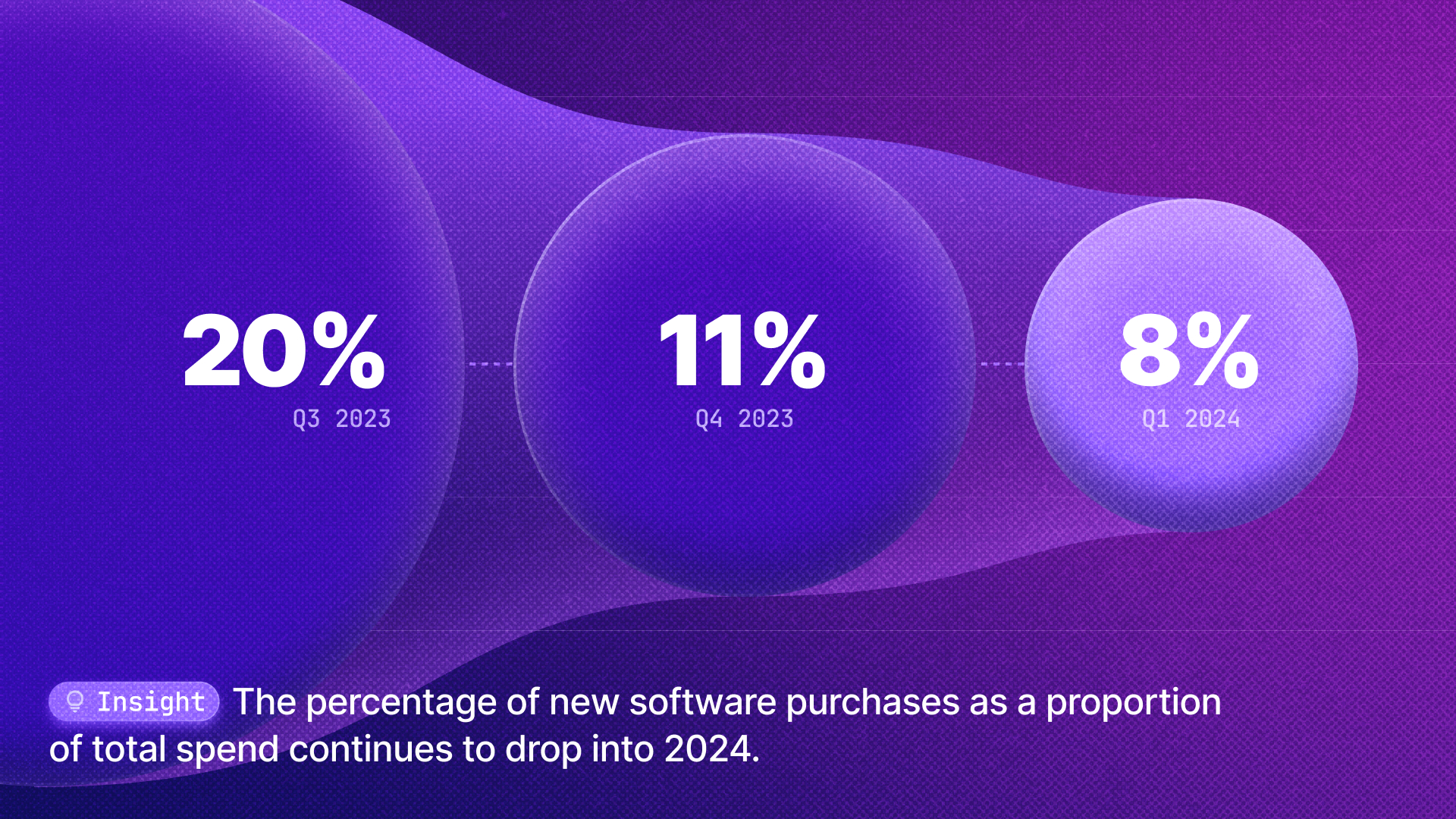 20%
Q3 2023

11%
Q4 2023

8%
Q1 2024

Insight The percentage of new software purchases as a proportion of total spend continues to drop into 2024.